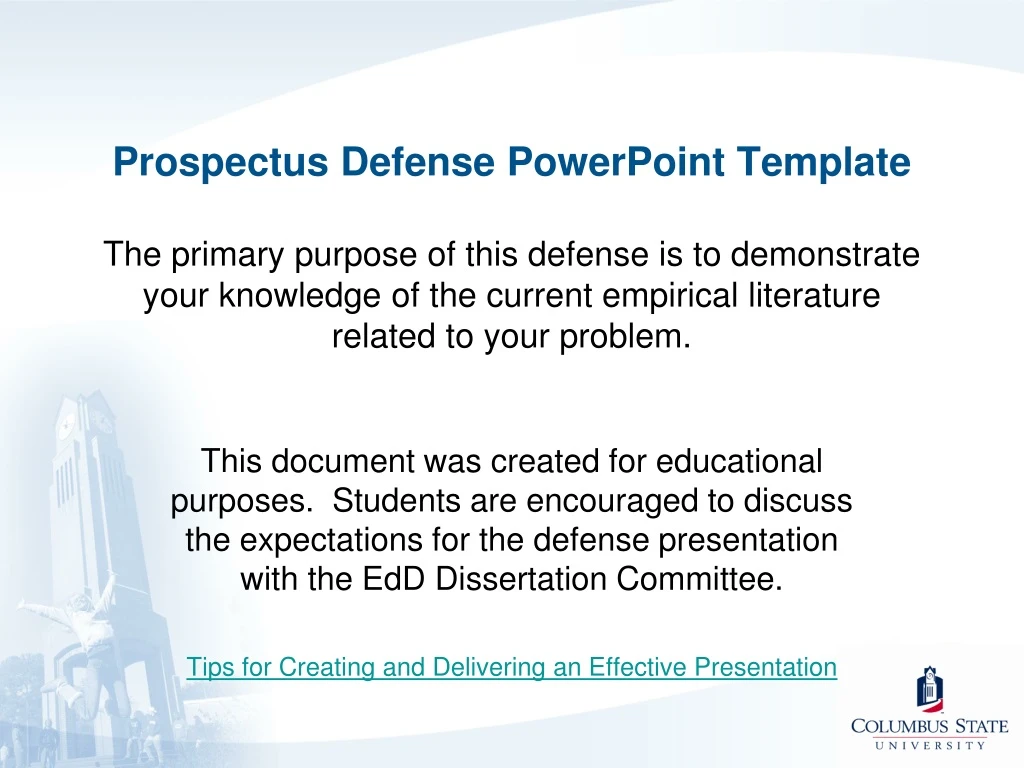 Prospectus Defense PowerPoint Template

The primary purpose of this defense is to demonstrate your knowledge of the current empirical literature related to your problem.

This document was created for educational purposes. Students are encouraged to discuss the expectations for the defense presentation with the EdD Dissertation Committee.

Tips for Creating and Delivering an Effective Presentation

COLUMBUS STATE UNIVERSITY